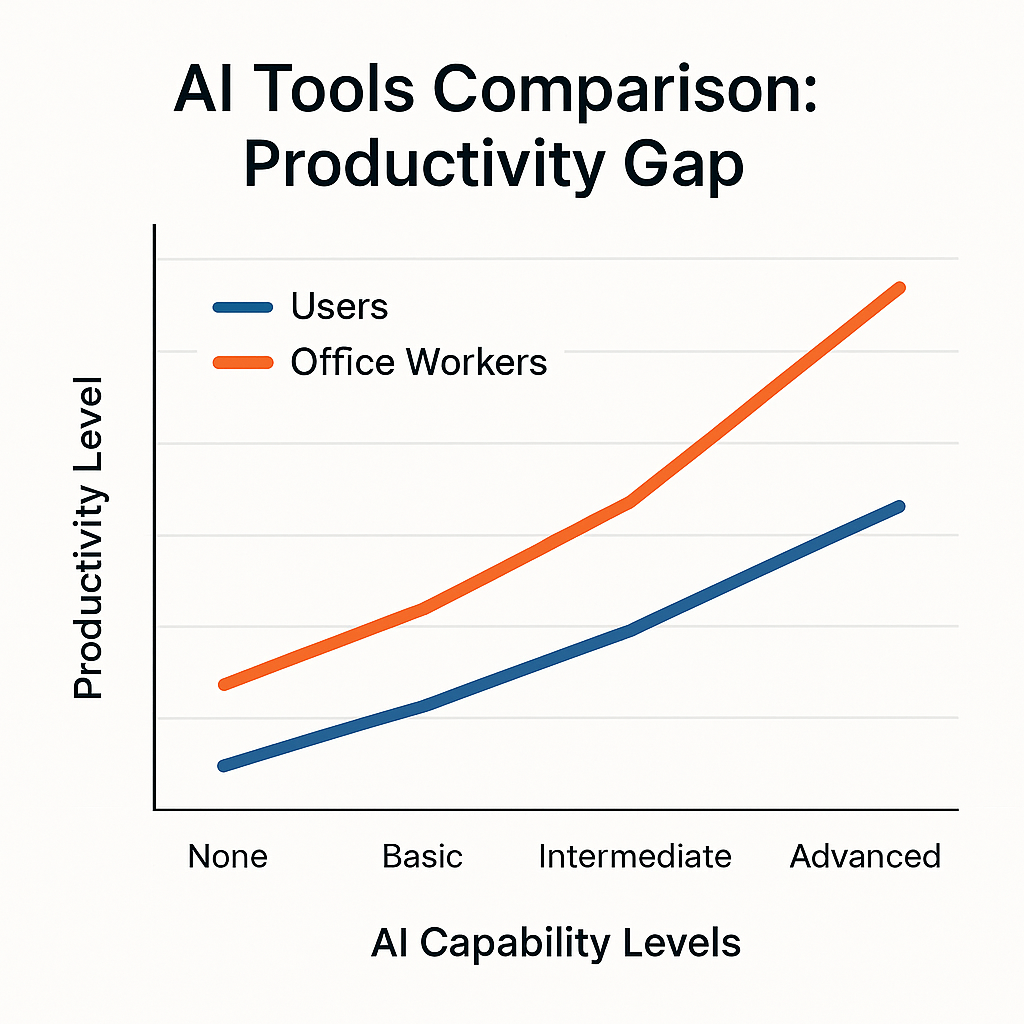 AI Tools Comparison: Productivity Gap

Users
Office Workers

Productivity Level

None
Basic
Intermediate
Advanced

AI Capability Levels